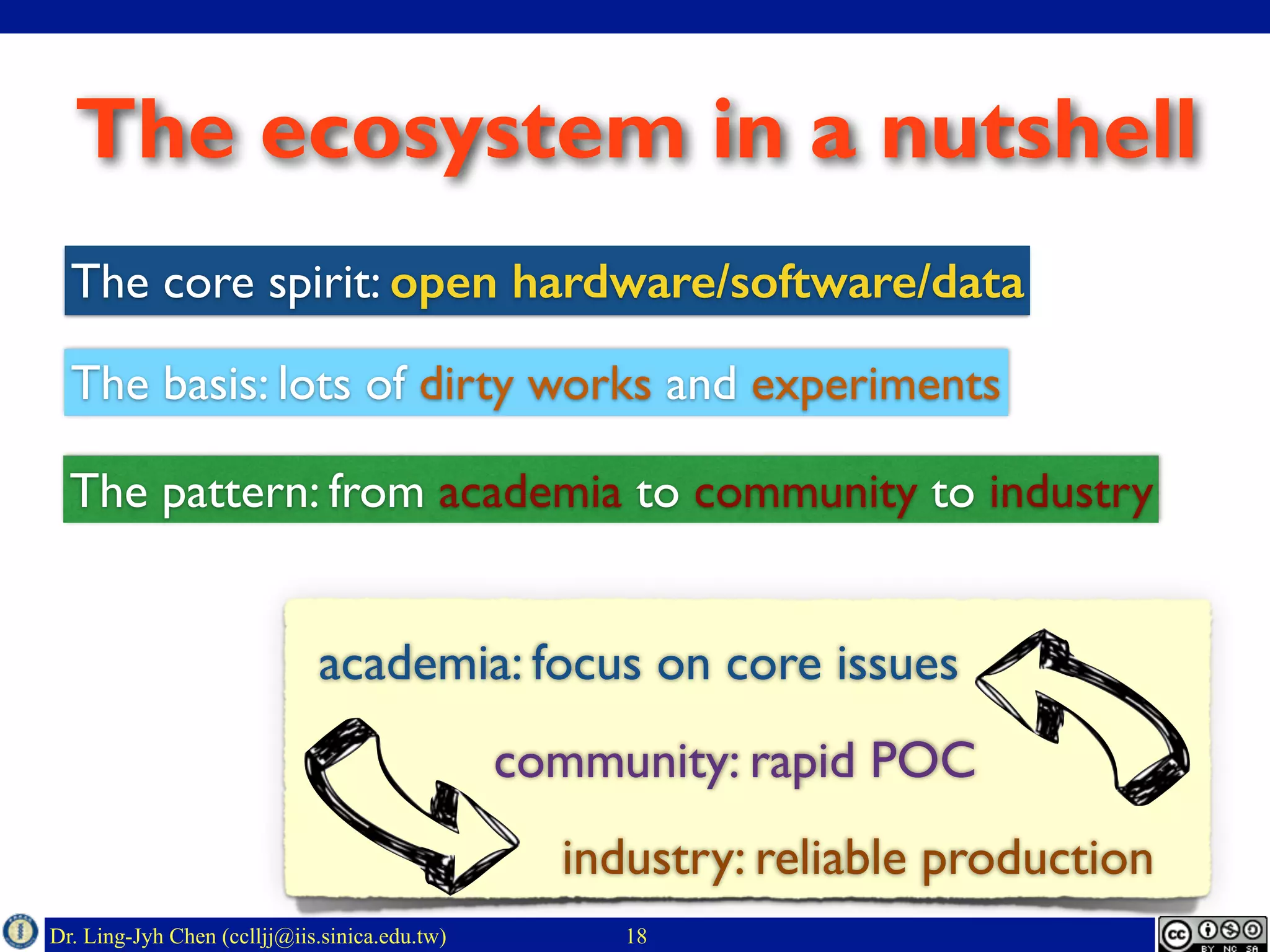 The ecosystem in a nutshell

The core spirit: open hardware/software/data

The basis: lots of dirty works and experiments

The pattern: from academia to community to industry

academia: focus on core issues

community: rapid POC

industry: reliable production

Dr. Ling-Jyh Chen (cclljj@iis.sinica.edu.tw) 18

cc BY NC SA